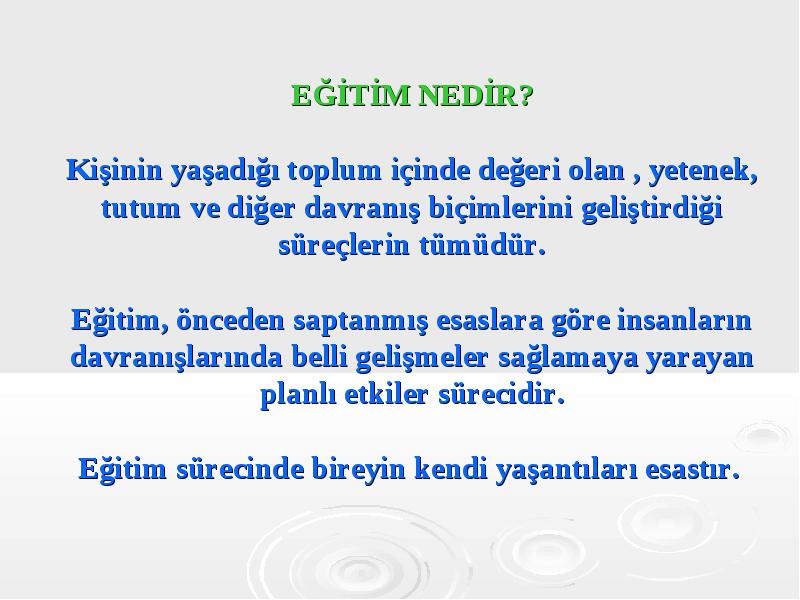 EĞİTİM NEDİR?

Kişinin yaşadığı toplum içinde değeri olan , yetenek, tutum ve diğer davranış biçimlerini geliştirdiği süreçlerin tümüdür.

Eğitim, önceden saptanmış esaslara göre insanların davranışlarında belli gelişmeler sağlamaya yarayan planlı etkiler sürecidir.

Eğitim sürecinde bireyin kendi yaşantıları esastır.